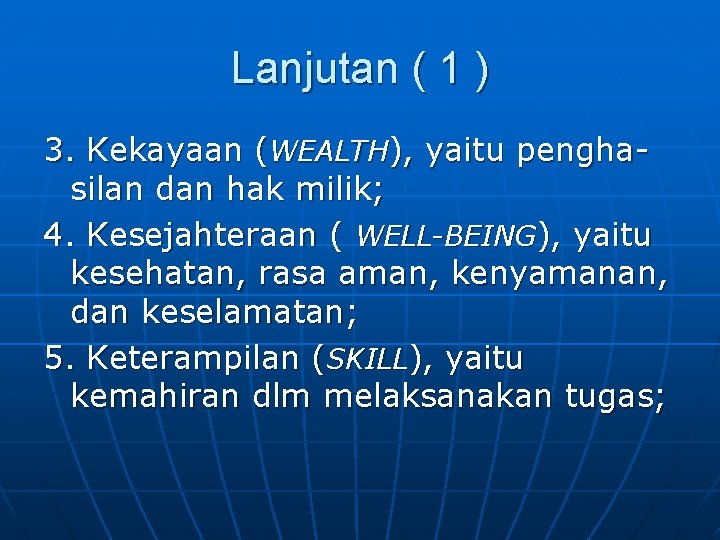 Lanjutan ( 1 )

3. Kekayaan (WEALTH), yaitu penghasilan dan hak milik;

4. Kesejahteraan ( WELL-BEING), yaitu kesehatan, rasa aman, kenyamanan, dan keselamatan;

5. Keterampilan (SKILL), yaitu kemahiran dlm melaksanakan tugas;